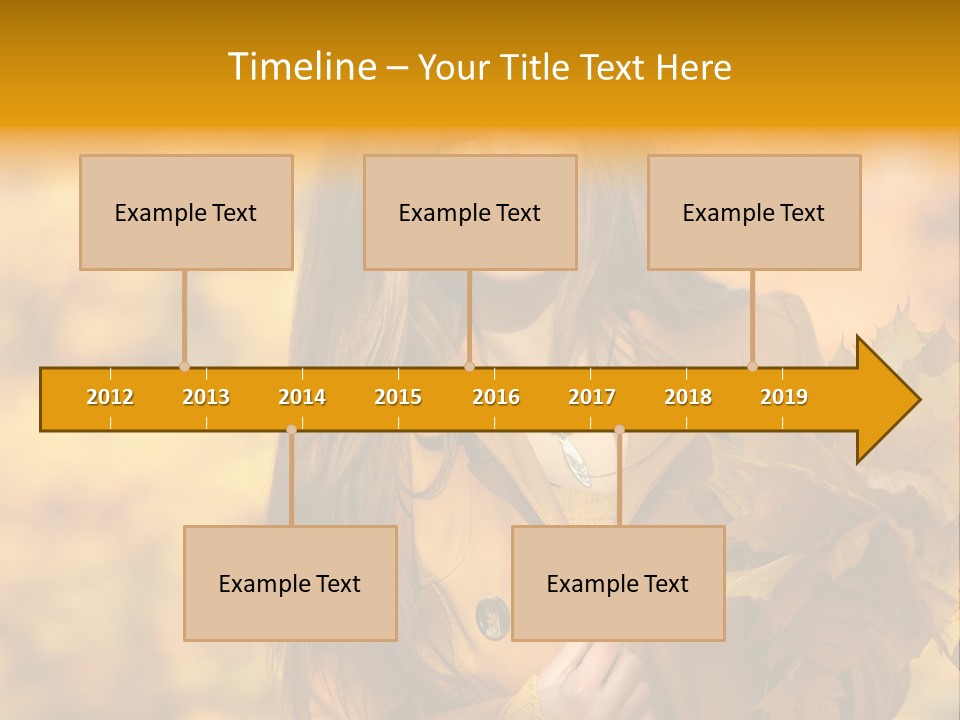 Timeline – Your Title Text Here

Example Text

Example Text

Example Text

2012 2013 2014 2015 2016 2017 2018 2019

Example Text

Example Text